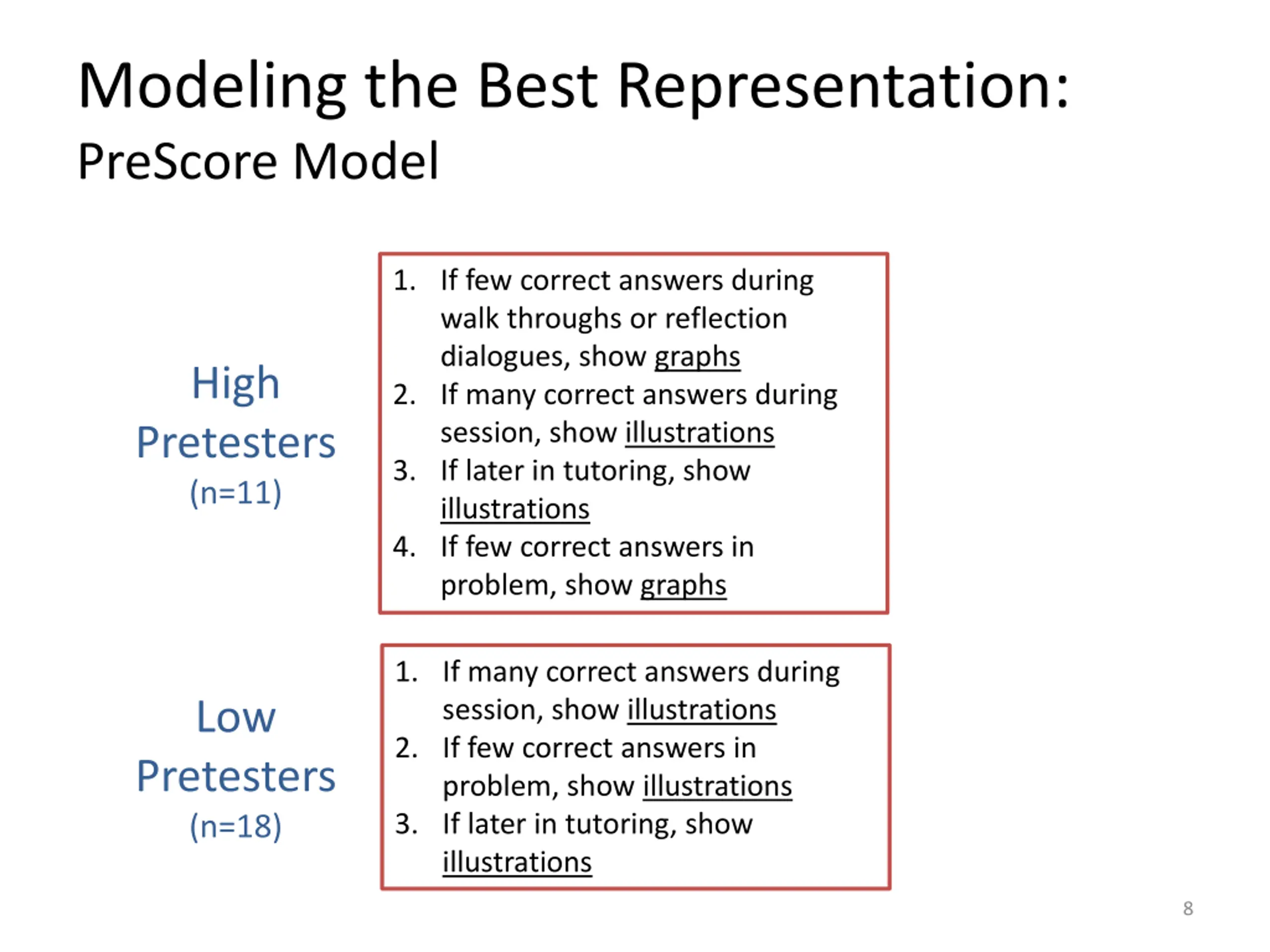 Modeling the Best Representation:
PreScore Model

High Pretesters (n=11)

1. If few correct answers during walk throughs or reflection dialogues, show graphs
2. If many correct answers during session, show illustrations
3. If later in tutoring, show illustrations
4. If few correct answers in problem, show graphs

Low Pretesters (n=18)

1. If many correct answers during session, show illustrations
2. If few correct answers in problem, show illustrations
3. If later in tutoring, show illustrations

8